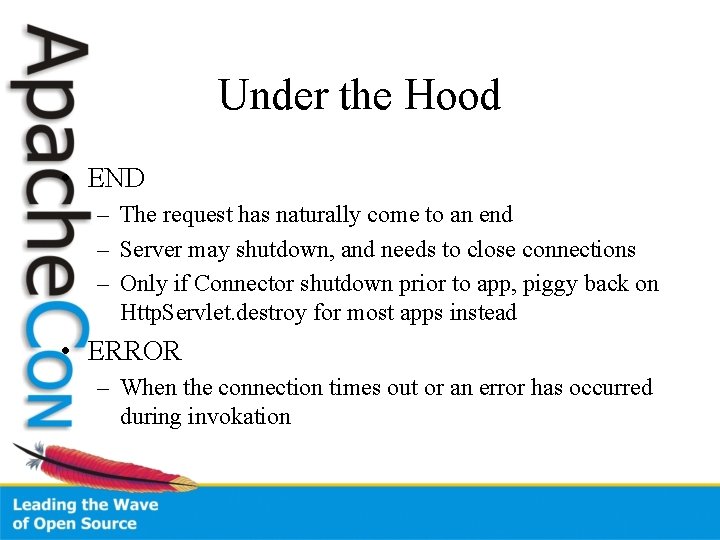 ApacheCon

Under the Hood

• END
– The request has naturally come to an end
– Server may shutdown, and needs to close connections
– Only if Connector shutdown prior to app, piggy back on HttpServlet.destroy for most apps instead

• ERROR
– When the connection times out or an error has occurred during invokation

Leading the Wave of Open Source